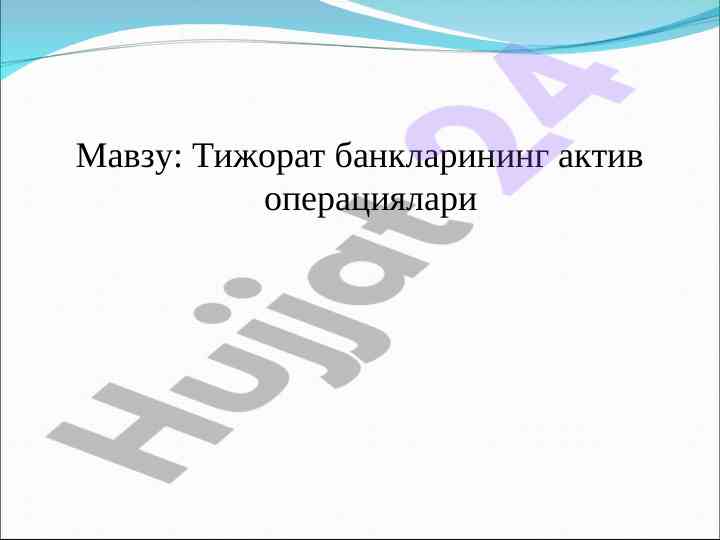 Мавзу: Тижорат банкларининг актив операциялари

Hujjat24